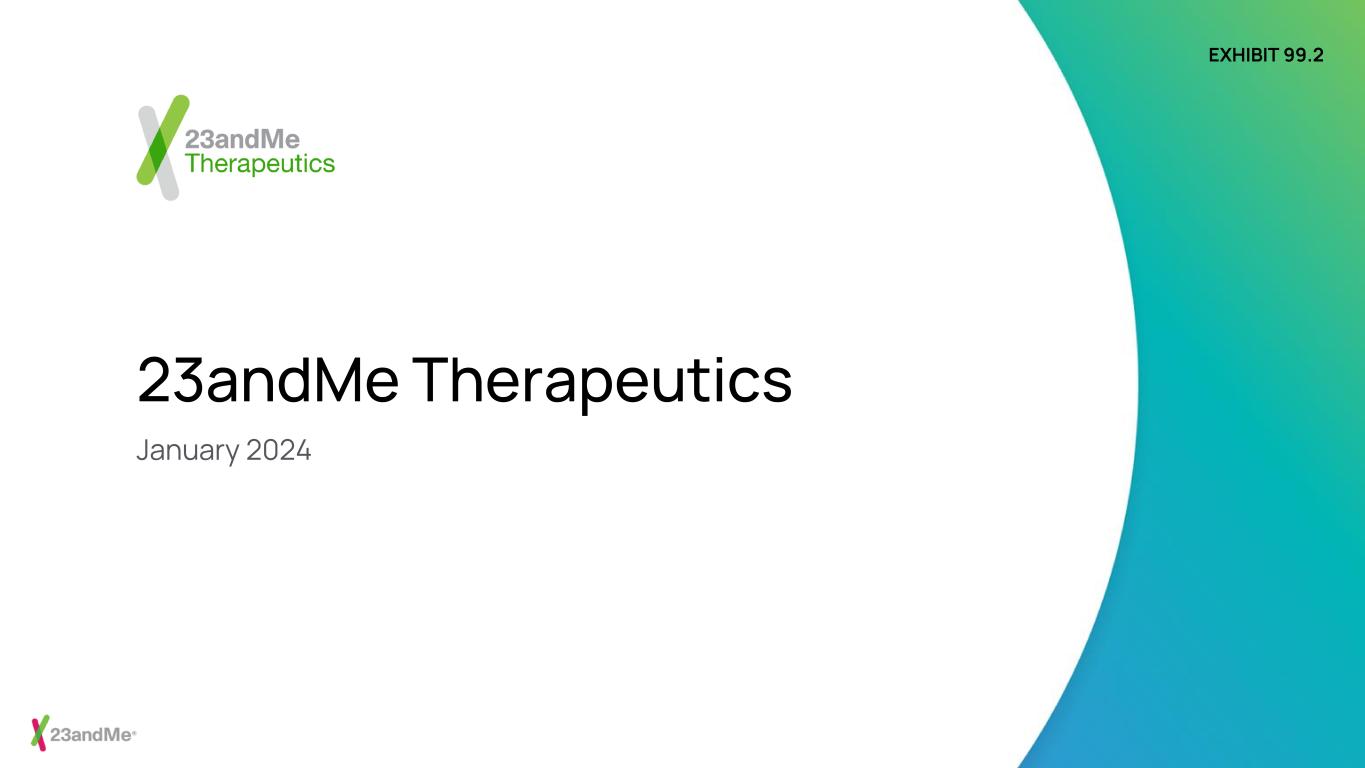 EXHIBIT 99.2

23andMe
Therapeutics

23andMe Therapeutics

January 2024

23andMe®